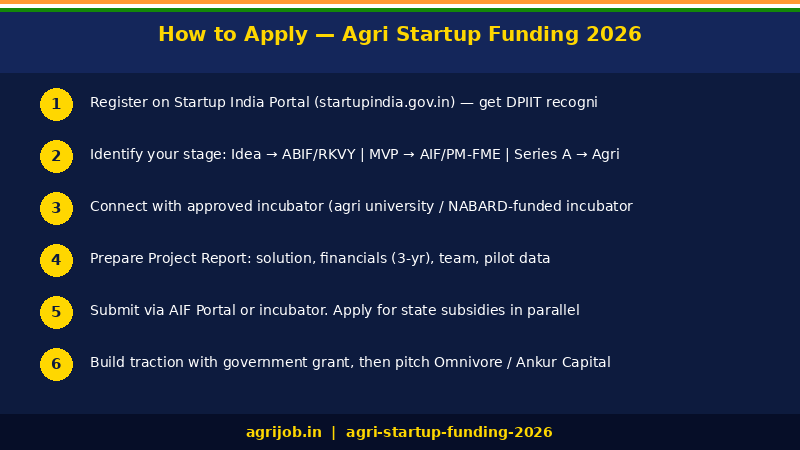 How to Apply — Agri Startup Funding 2026

1 Register on Startup India Portal (startupindia.gov.in) — get DPIIT recogni

2 Identify your stage: Idea → ABIF/RKVY | MVP → AIF/PM-FME | Series A → Agri

3 Connect with approved incubator (agri university / NABARD-funded incubator

4 Prepare Project Report: solution, financials (3-yr), team, pilot data

5 Submit via AIF Portal or incubator. Apply for state subsidies in parallel

6 Build traction with government grant, then pitch Omnivore / Ankur Capital

agrijob.in | agri-startup-funding-2026